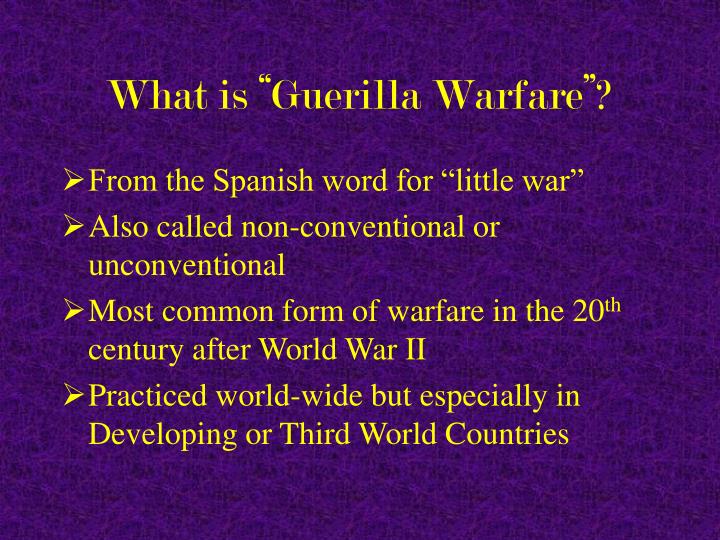 What is "Guerilla Warfare"?

➢ From the Spanish word for "little war"

➢ Also called non-conventional or unconventional

➢ Most common form of warfare in the 20th century after World War II

➢ Practiced world-wide but especially in Developing or Third World Countries